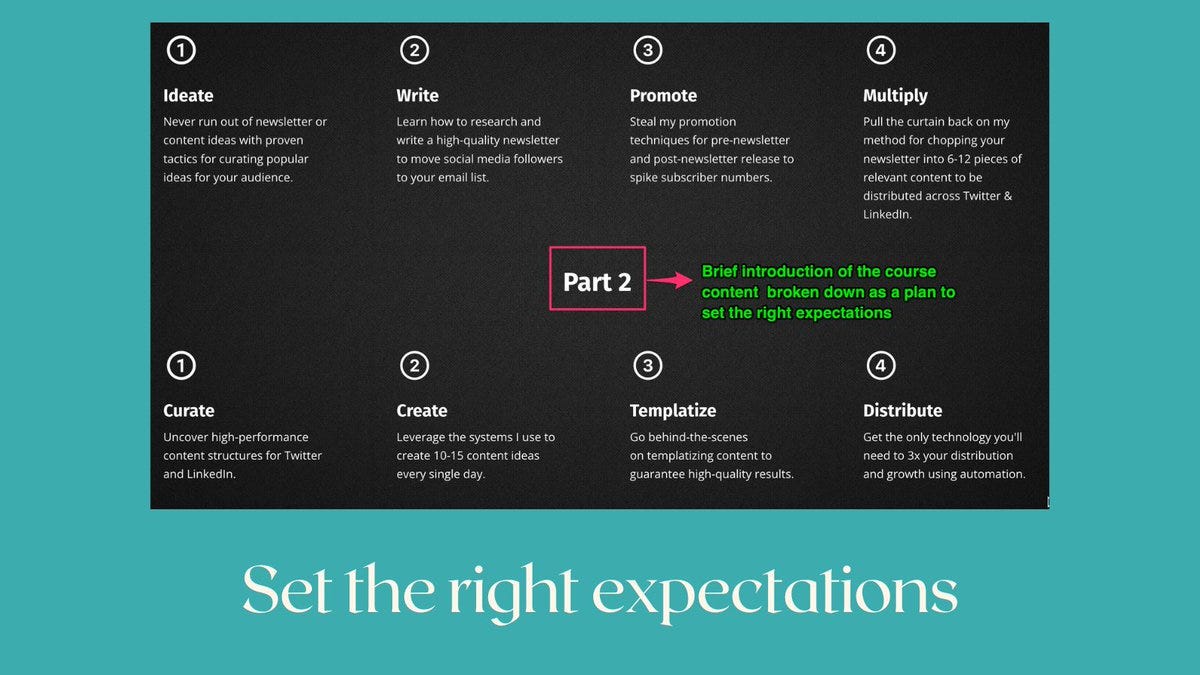 1

Ideate

Never run out of newsletter or content ideas with proven tactics for curating popular ideas for your audience.

2

Write

Learn how to research and write a high-quality newsletter to move social media followers to your email list.

3

Promote

Steal my promotion techniques for pre-newsletter and post-newsletter release to spike subscriber numbers.

4

Multiply

Pull the curtain back on my method for chopping your newsletter into 6-12 pieces of relevant content to be distributed across Twitter & LinkedIn.

Part 2

Brief introduction of the course content broken down as a plan to set the right expectations

1

Curate

Uncover high-performance content structures for Twitter and LinkedIn.

2

Create

Leverage the systems I use to create 10-15 content ideas every single day.

3

Templatize

Go behind-the-scenes on templatizing content to guarantee high-quality results.

4

Distribute

Get the only technology you'll need to 3x your distribution and growth using automation.

Set the right expectations